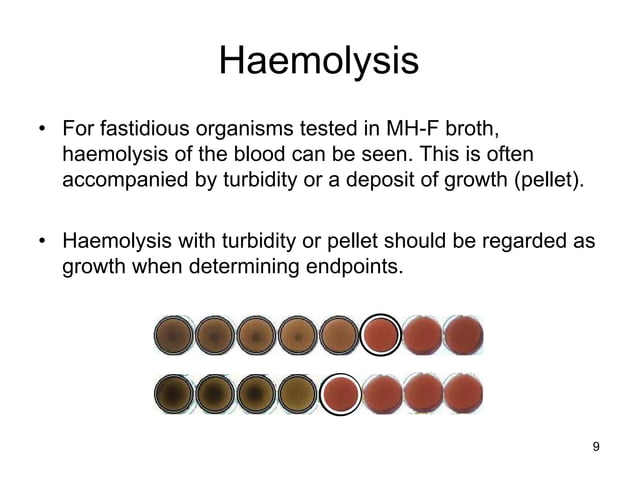 Haemolysis

• For fastidious organisms tested in MH-F broth, haemolysis of the blood can be seen. This is often accompanied by turbidity or a deposit of growth (pellet).

• Haemolysis with turbidity or pellet should be regarded as growth when determining endpoints.

9